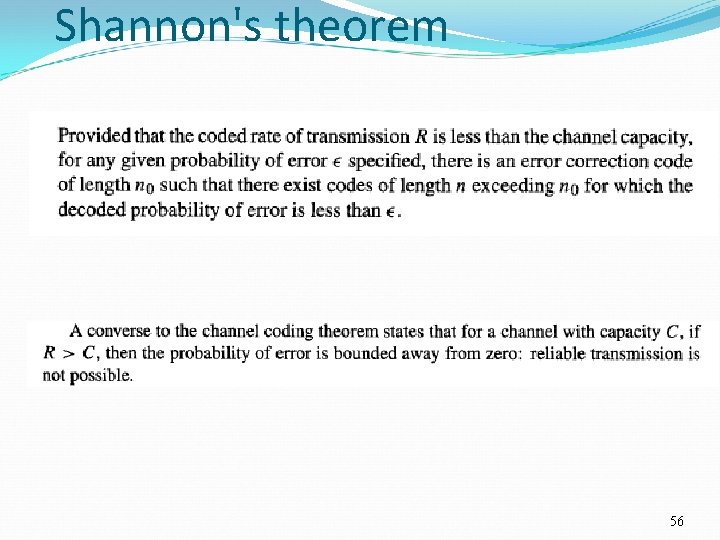 Shannon's theorem

Provided that the coded rate of transmission $R$ is less than the channel capacity, for any given probability of error $\epsilon$ specified, there is an error correction code of length $n_0$ such that there exist codes of length $n$ exceeding $n_0$ for which the decoded probability of error is less than $\epsilon$.

A converse to the channel coding theorem states that for a channel with capacity $C$, if $R > C$, then the probability of error is bounded away from zero: reliable transmission is not possible.

56